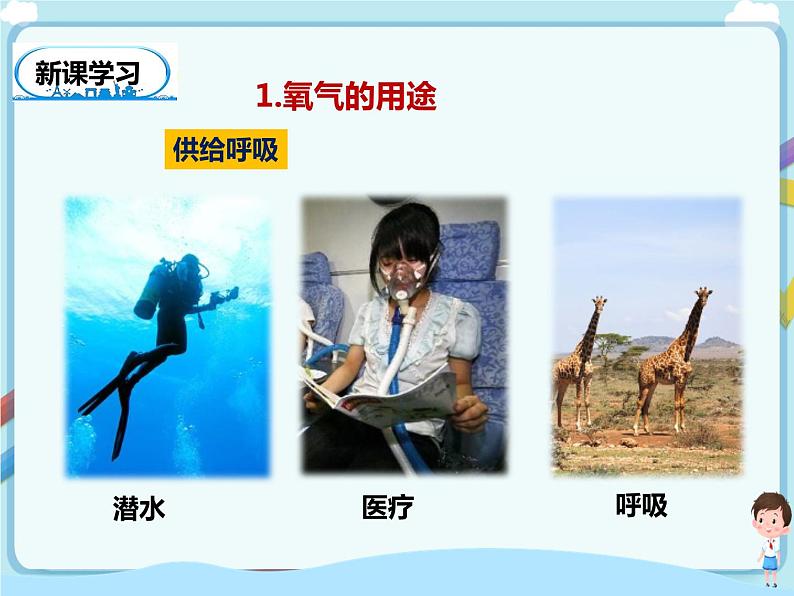 新课学习

1.氧气的用途

供给呼吸

潜水

医疗

呼吸